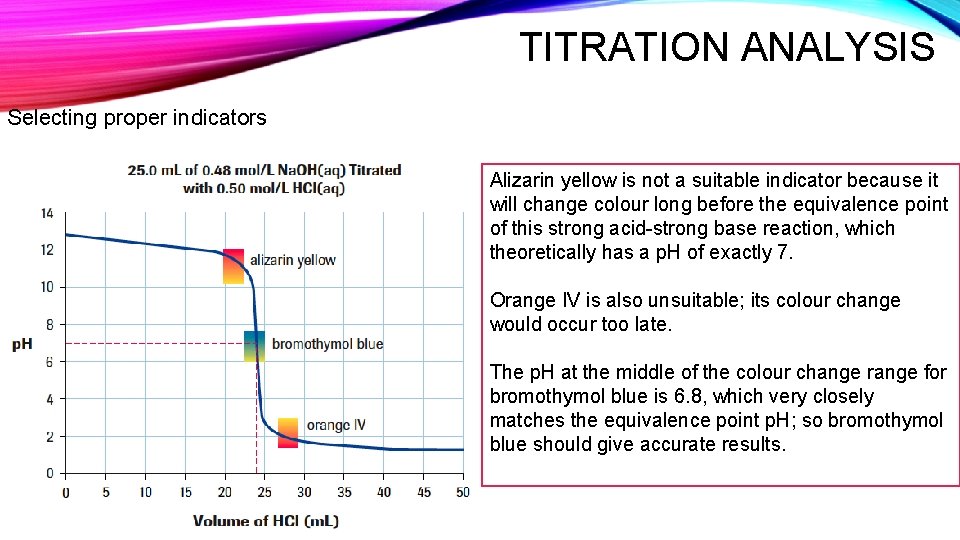 TITRATION ANALYSIS

Selecting proper indicators

25.0 mL of 0.48 mol/L NaOH(aq) Titrated with 0.50 mol/L HCl(aq)

14
12
10
8
6
4
2
0

pH

alizarin yellow

bromothymol blue

orange IV

0 5 10 15 20 25 30 35 40 45 50

Volume of HCl (mL)

Alizarin yellow is not a suitable indicator because it will change colour long before the equivalence point of this strong acid-strong base reaction, which theoretically has a pH of exactly 7.

Orange IV is also unsuitable; its colour change would occur too late.

The pH at the middle of the colour change range for bromothymol blue is 6.8, which very closely matches the equivalence point pH; so bromothymol blue should give accurate results.